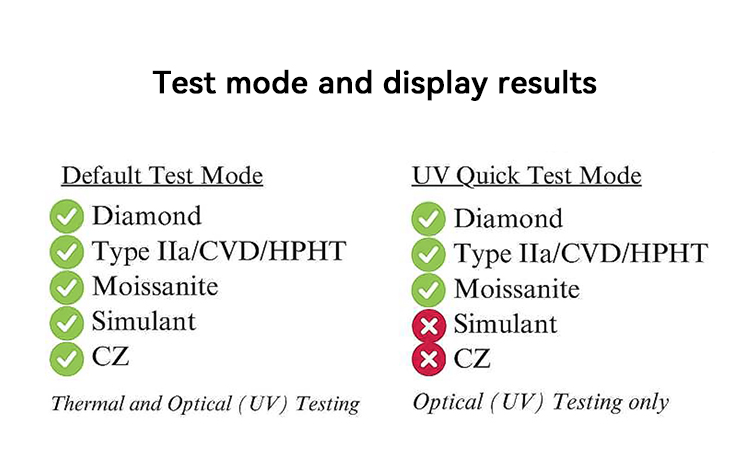 Test mode and display results

Default Test Mode

Diamond
Type IIa/CVD/HPHT
Moissanite
Simulant
CZ

Thermal and Optical (UV) Testing

UV Quick Test Mode

Diamond
Type IIa/CVD/HPHT
Moissanite
Simulant
CZ

Optical (UV) Testing only